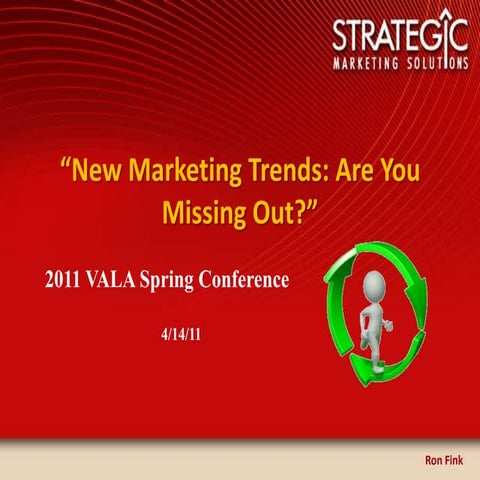 STRATEGIC
MARKETING SOLUTIONS

"New Marketing Trends: Are You Missing Out?"

2011 VALA Spring Conference

4/14/11

Ron Fink